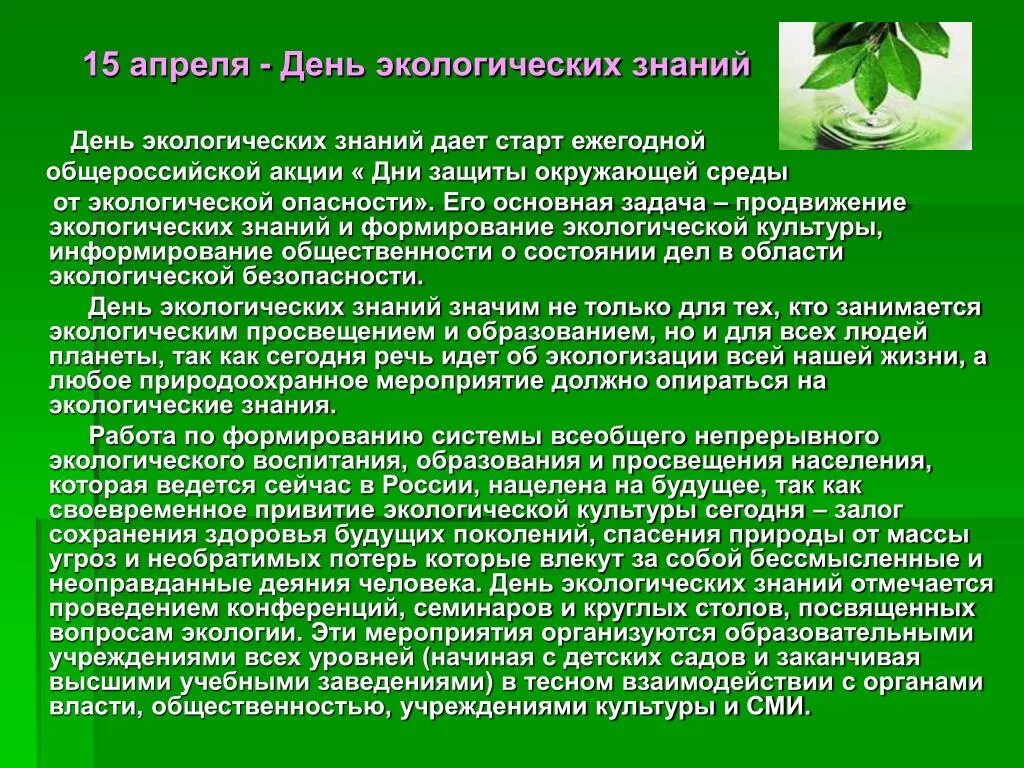 15 апреля - День экологических знаний

День экологических знаний дает старт ежегодной общероссийской акции « Дни защиты окружающей среды от экологической опасности». Его основная задача – продвижение экологических знаний и формирование экологической культуры, информирование общественности о состоянии дел в области экологической безопасности.

День экологических знаний значим не только для тех, кто занимается экологическим просвещением и образованием, но и для всех людей планеты, так как сегодня речь идет об экологизации всей нашей жизни, а любое природоохранное мероприятие должно опираться на экологические знания.

Работа по формированию системы всеобщего непрерывного экологического воспитания, образования и просвещения населения, которая ведется сейчас в России, нацелена на будущее, так как своевременное привитие экологической культуры сегодня – залог сохранения здоровья будущих поколений, спасения природы от массы угроз и необратимых потерь которые влекут за собой бессмысленные и неоправданные деяния человека. День экологических знаний отмечается проведением конференций, семинаров и круглых столов, посвященных вопросам экологии. Эти мероприятия организуются образовательными учреждениями всех уровней (начиная с детских садов и заканчивая высшими учебными заведениями) в тесном взаимодействии с органами власти, общественностью, учреждениями культуры и СМИ.